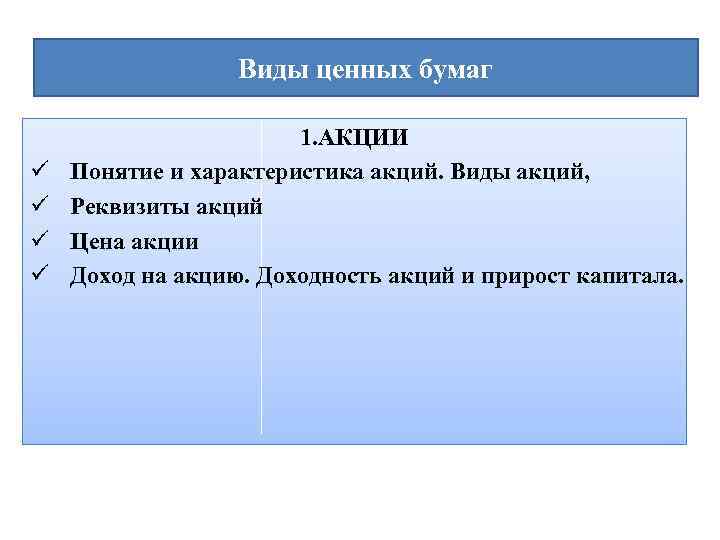 Виды ценных бумаг

1.АКЦИИ

✓ Понятие и характеристика акций. Виды акций,
✓ Реквизиты акций
✓ Цена акции
✓ Доход на акцию. Доходность акций и прирост капитала.